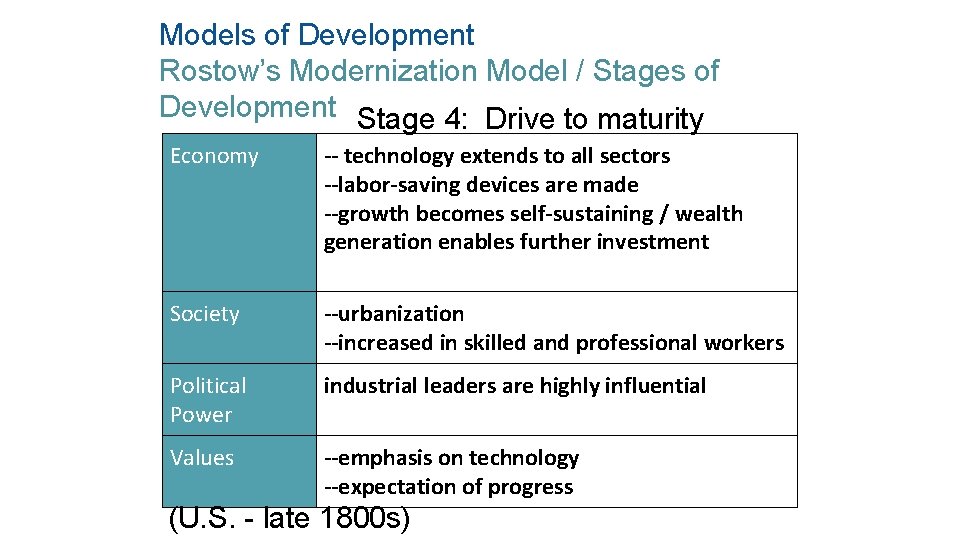 Models of Development
Rostow's Modernization Model / Stages of Development Stage 4: Drive to maturity

| Economy | -- technology extends to all sectors --labor-saving devices are made --growth becomes self-sustaining / wealth generation enables further investment |
|---|---|
| Society | --urbanization --increased in skilled and professional workers |
| Political Power | industrial leaders are highly influential |
| Values | --emphasis on technology --expectation of progress |

(U.S. - late 1800s)